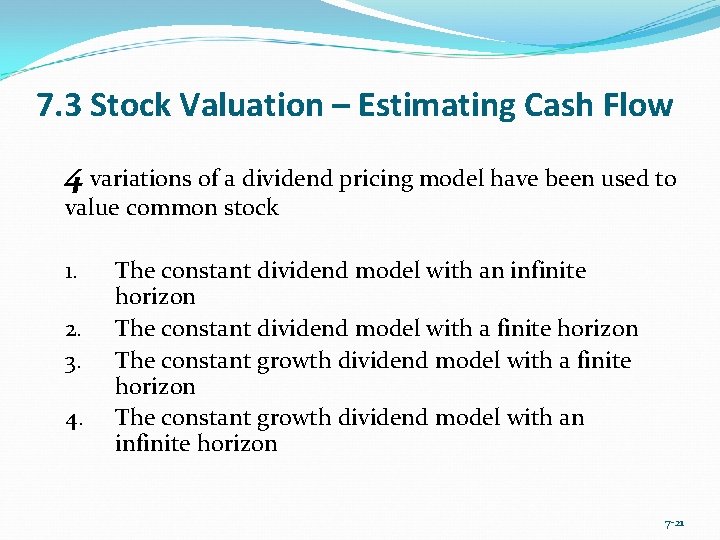 7.3 Stock Valuation – Estimating Cash Flow

4 variations of a dividend pricing model have been used to value common stock

1. The constant dividend model with an infinite horizon
2. The constant dividend model with a finite horizon
3. The constant growth dividend model with a finite horizon
4. The constant growth dividend model with an infinite horizon

7-21